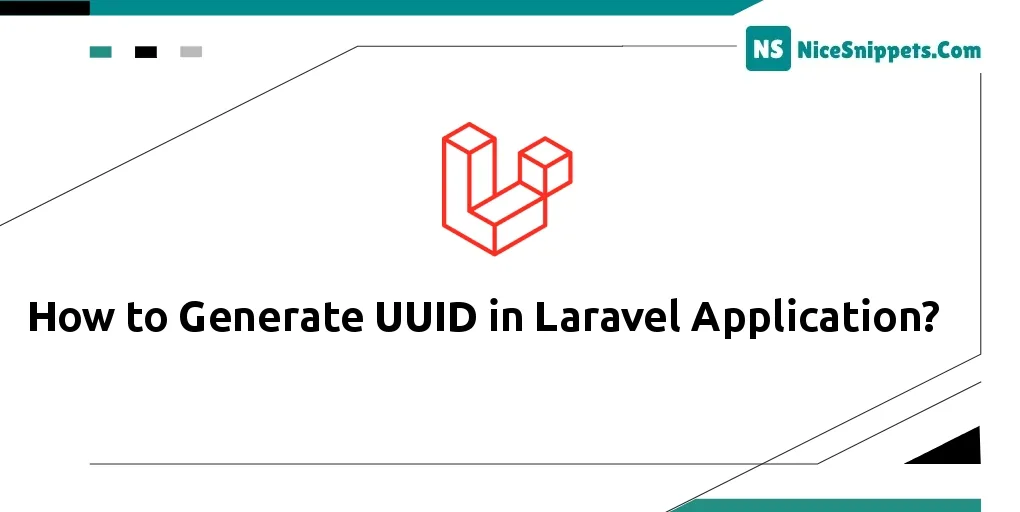 NS NiceSnippets.Com

How to Generate UUID in Laravel Application?